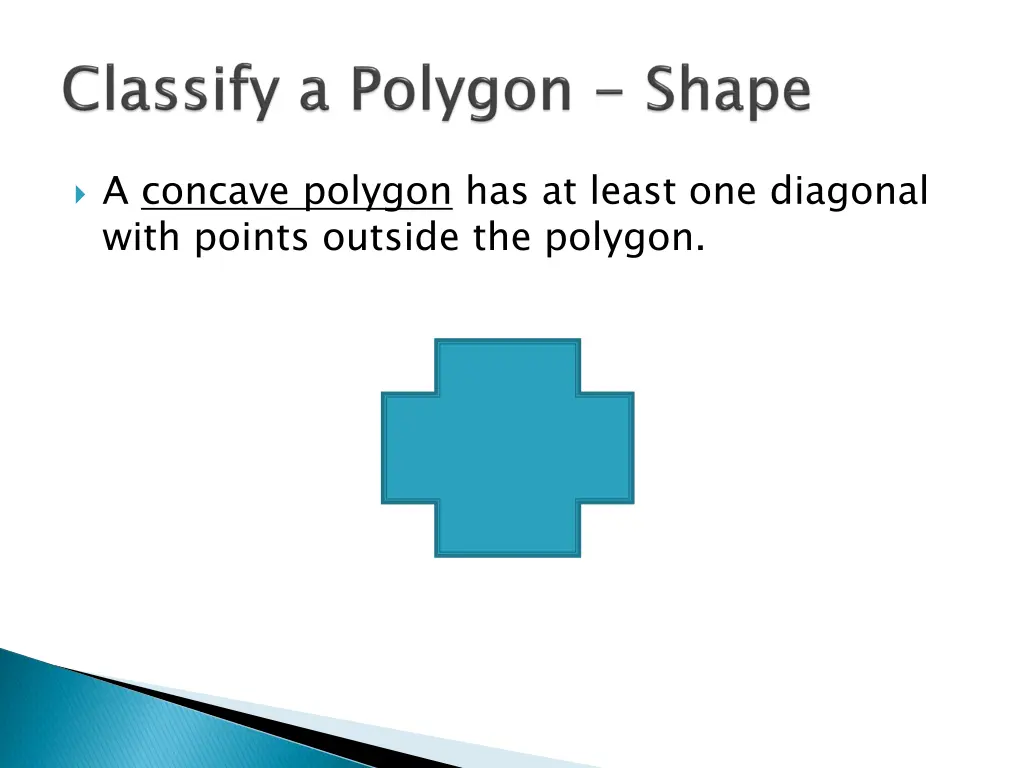 Classify a Polygon - Shape

A concave polygon has at least one diagonal with points outside the polygon.